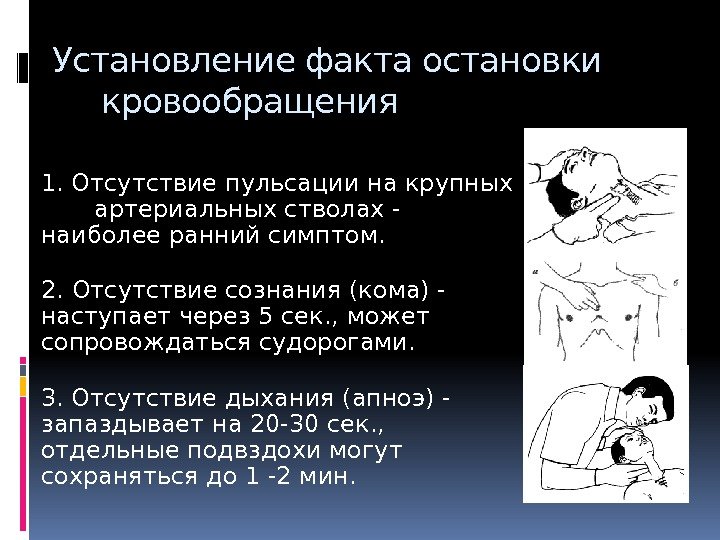 Установление факта остановки кровообращения

1. Отсутствие пульсации на крупных артериальных стволах - наиболее ранний симптом.

2. Отсутствие сознания (кома) - наступает через 5 сек., может сопровождаться судорогами.

3. Отсутствие дыхания (апноэ) - запаздывает на 20-30 сек., отдельные подвздохи могут сохраняться до 1 -2 мин.